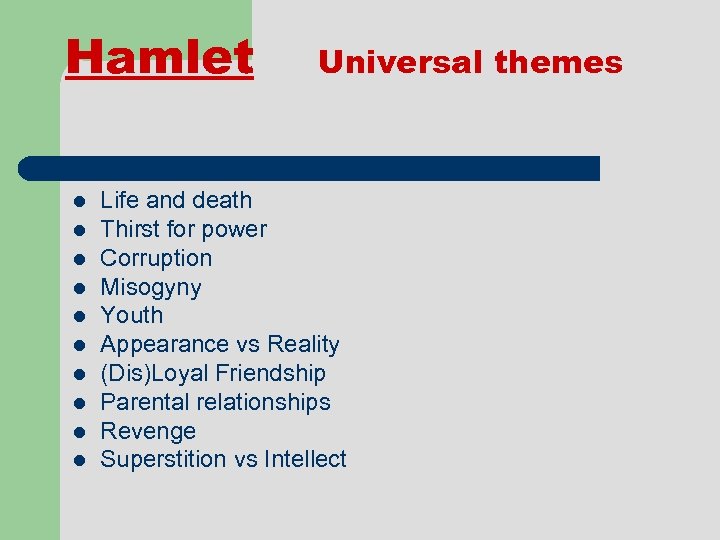 Hamlet Universal themes

- Life and death
- Thirst for power
- Corruption
- Misogyny
- Youth
- Appearance vs Reality
- (Dis)Loyal Friendship
- Parental relationships
- Revenge
- Superstition vs Intellect